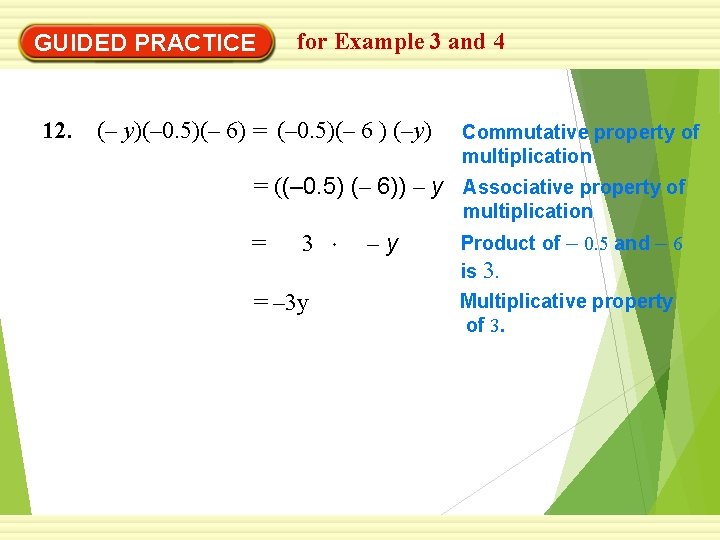 GUIDED PRACTICE for Example 3 and 4

12. $(-y)(-0.5)(-6) = (-0.5)(-6)(-y)$ Commutative property of multiplication

$= ((-0.5)(-6)) - y$ Associative property of multiplication

$= 3 \cdot -y$ Product of $-0.5$ and $-6$ is $3$.

$= -3y$ Multiplicative property of $3$.